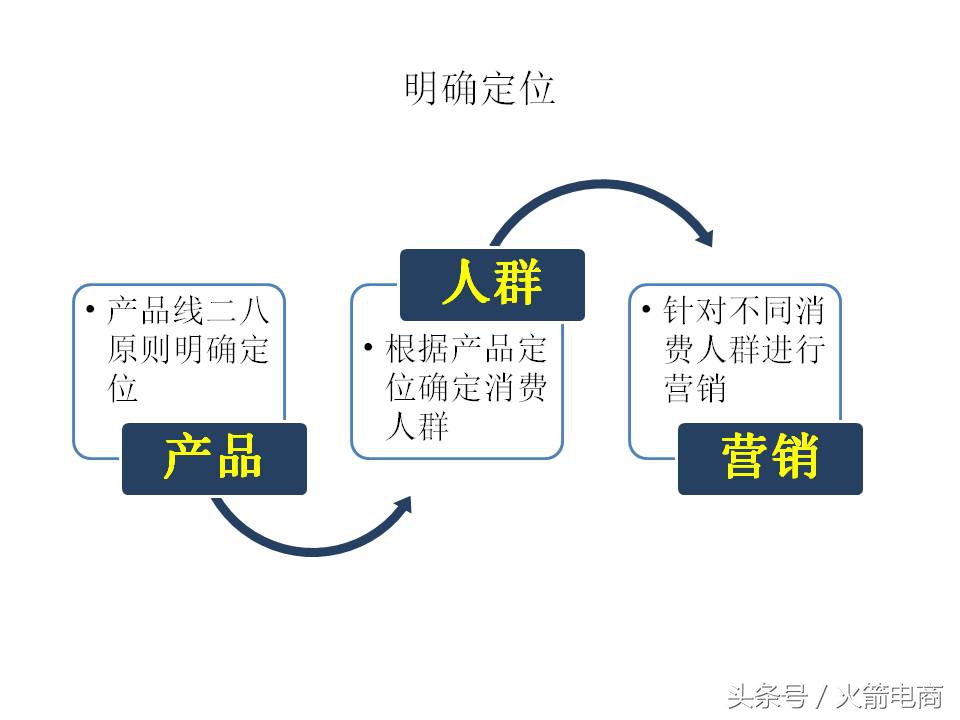 明确定位

• 产品线二八原则明确定位

产品

人群

• 根据产品定位确定消费人群

• 针对不同消费人群进行营销

营销

头条号 / 火箭电商